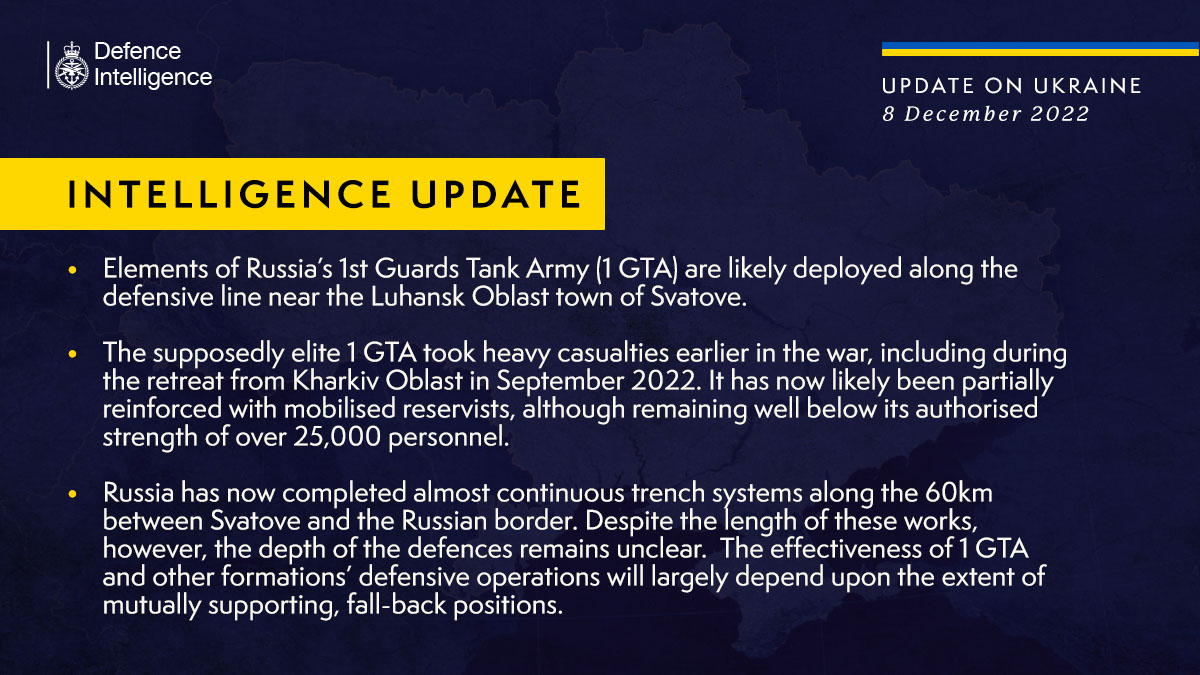 Defence Intelligence

UPDATE ON UKRAINE
8 December 2022

INTELLIGENCE UPDATE

• Elements of Russia's 1st Guards Tank Army (1 GTA) are likely deployed along the defensive line near the Luhansk Oblast town of Svatove.

• The supposedly elite 1 GTA took heavy casualties earlier in the war, including during the retreat from Kharkiv Oblast in September 2022. It has now likely been partially reinforced with mobilised reservists, although remaining well below its authorised strength of over 25,000 personnel.

• Russia has now completed almost continuous trench systems along the 60km between Svatove and the Russian border. Despite the length of these works, however, the depth of the defences remains unclear. The effectiveness of 1 GTA and other formations' defensive operations will largely depend upon the extent of mutually supporting, fall-back positions.